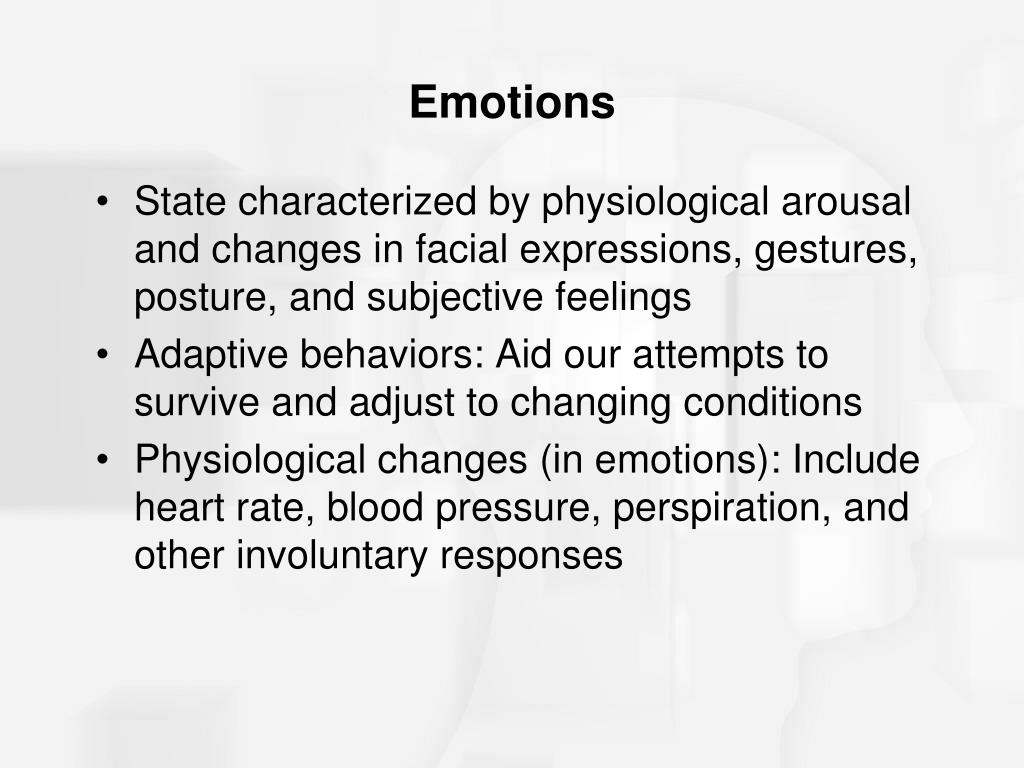 Emotions

• State characterized by physiological arousal and changes in facial expressions, gestures, posture, and subjective feelings
• Adaptive behaviors: Aid our attempts to survive and adjust to changing conditions
• Physiological changes (in emotions): Include heart rate, blood pressure, perspiration, and other involuntary responses